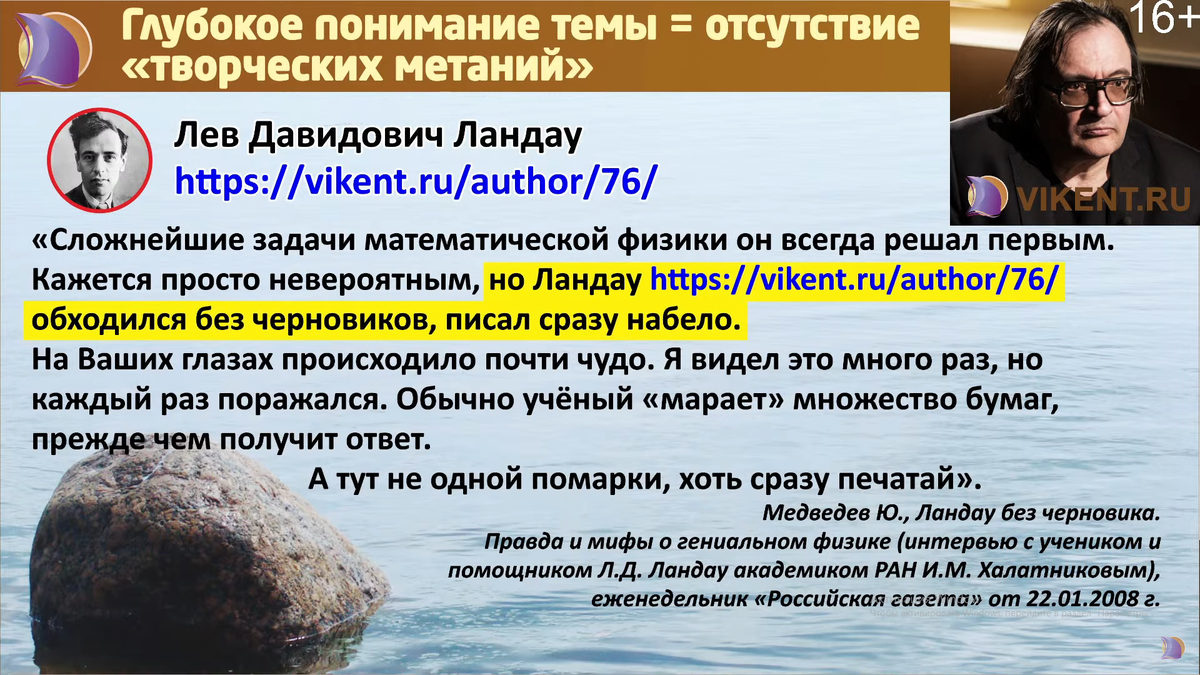 Глубокое понимание темы = отсутствие «творческих метаний»

16+

VIKENT.RU

Лев Давидович Ландау
https://vikent.ru/author/76/

«Сложнейшие задачи математической физики он всегда решал первым. Кажется просто невероятным, но Ландау https://vikent.ru/author/76/ обходился без черновиков, писал сразу набело.
На Ваших глазах происходило почти чудо. Я видел это много раз, но каждый раз поражался. Обычно учёный «марает» множество бумаг, прежде чем получит ответ.
А тут не одной помарки, хоть сразу печатай».

Медведев Ю., Ландау без черновика.
Правда и мифы о гениальном физике (интервью с учеником и помощником Л.Д. Ландау академиком РАН И.М. Халатниковым),
еженедельник «Российская газета» от 22.01.2008 г.